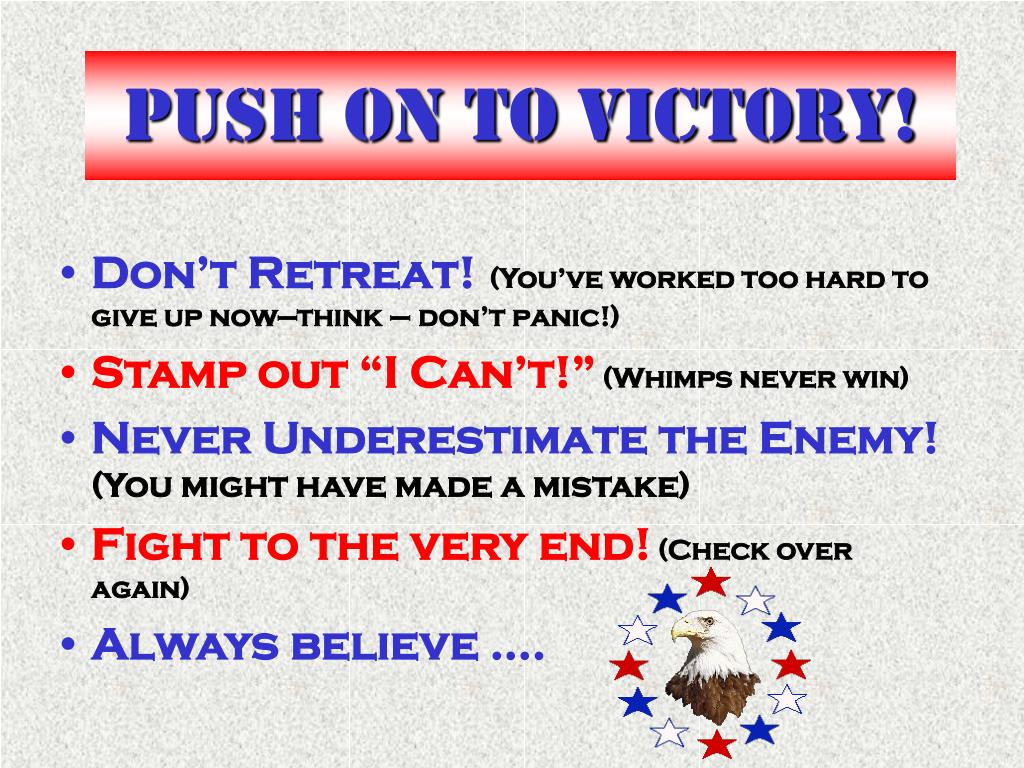 PUSH ON TO VICTORY!

• Don't Retreat! (You've worked too hard to give up now–think – don't panic!)
• Stamp out "I Can't!" (Whimps never win)
• Never Underestimate the Enemy! (You might have made a mistake)
• Fight to the very end! (Check over again)
• Always believe ….